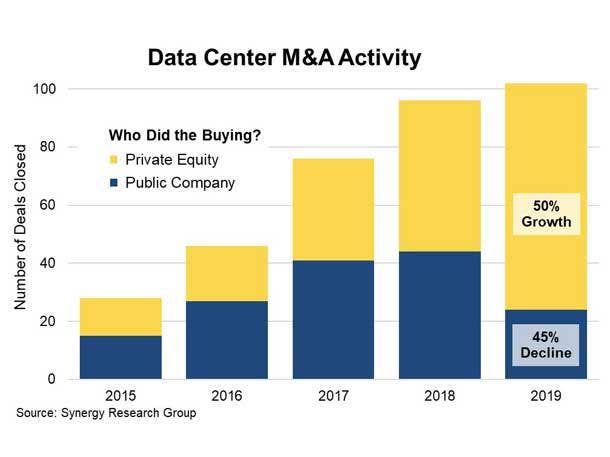 Data Center M&A Activity

Number of Deals Closed

100
80
60
40
20
0

Who Did the Buying?
Private Equity
Public Company

50% Growth

45% Decline

2015
2016
2017
2018
2019

Source: Synergy Research Group